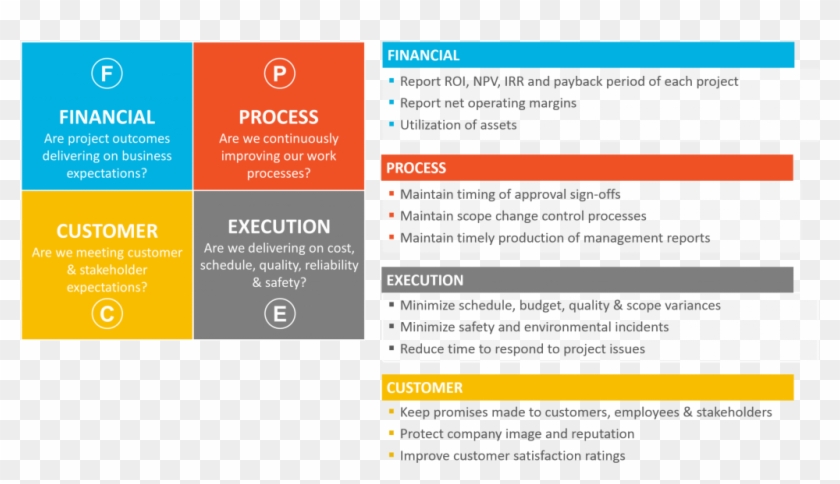 F

FINANCIAL
Are project outcomes delivering on business expectations?

P

PROCESS
Are we continuously improving our work processes?

CUSTOMER
Are we meeting customer & stakeholder expectations?

C

EXECUTION
Are we delivering on cost, schedule, quality, reliability & safety?

E

FINANCIAL
- Report ROI, NPV, IRR and payback period of each project
- Report net operating margins
- Utilization of assets

PROCESS
- Maintain timing of approval sign-offs
- Maintain scope change control processes
- Maintain timely production of management reports

EXECUTION
- Minimize schedule, budget, quality & scope variances
- Minimize safety and environmental incidents
- Reduce time to respond to project issues

CUSTOMER
- Keep promises made to customers, employees & stakeholders
- Protect company image and reputation
- Improve customer satisfaction ratings